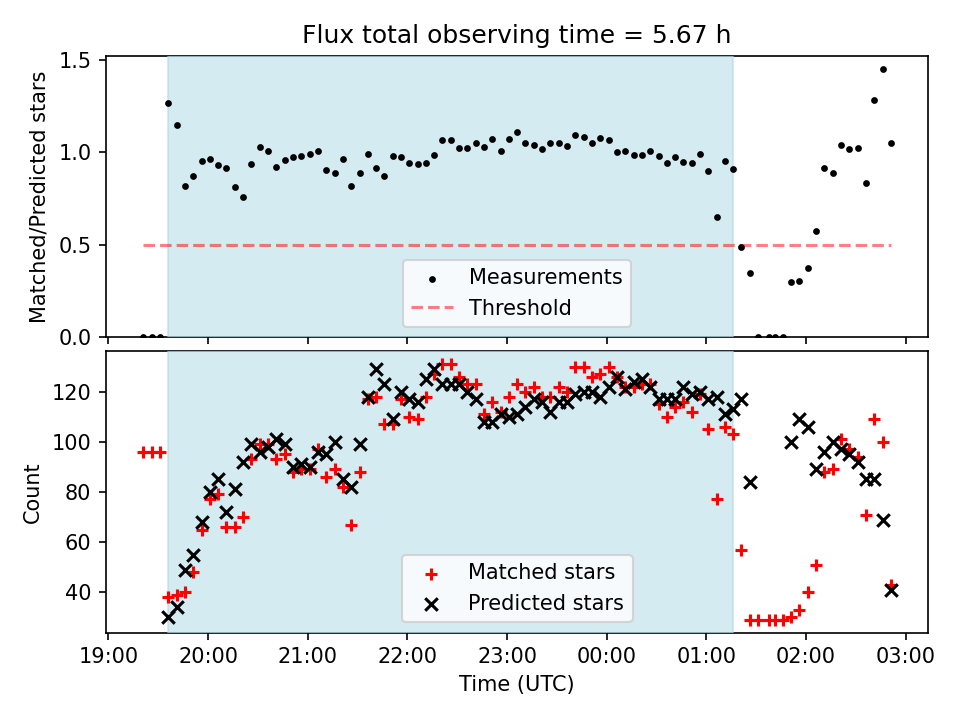 Flux total observing time = 5.67 h

Matched/Predicted stars

1.5
1.0
0.5
0.0

Measurements
Threshold

Count

120
100
80
60
40

Matched stars
Predicted stars

19:00 20:00 21:00 22:00 23:00 00:00 01:00 02:00 03:00
Time (UTC)